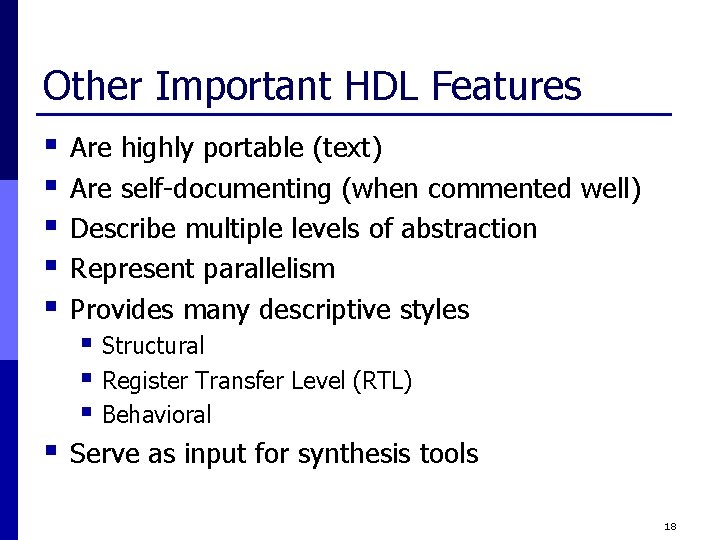 Other Important HDL Features

- Are highly portable (text)
- Are self-documenting (when commented well)
- Describe multiple levels of abstraction
- Represent parallelism
- Provides many descriptive styles
  - Structural
  - Register Transfer Level (RTL)
  - Behavioral
- Serve as input for synthesis tools

18